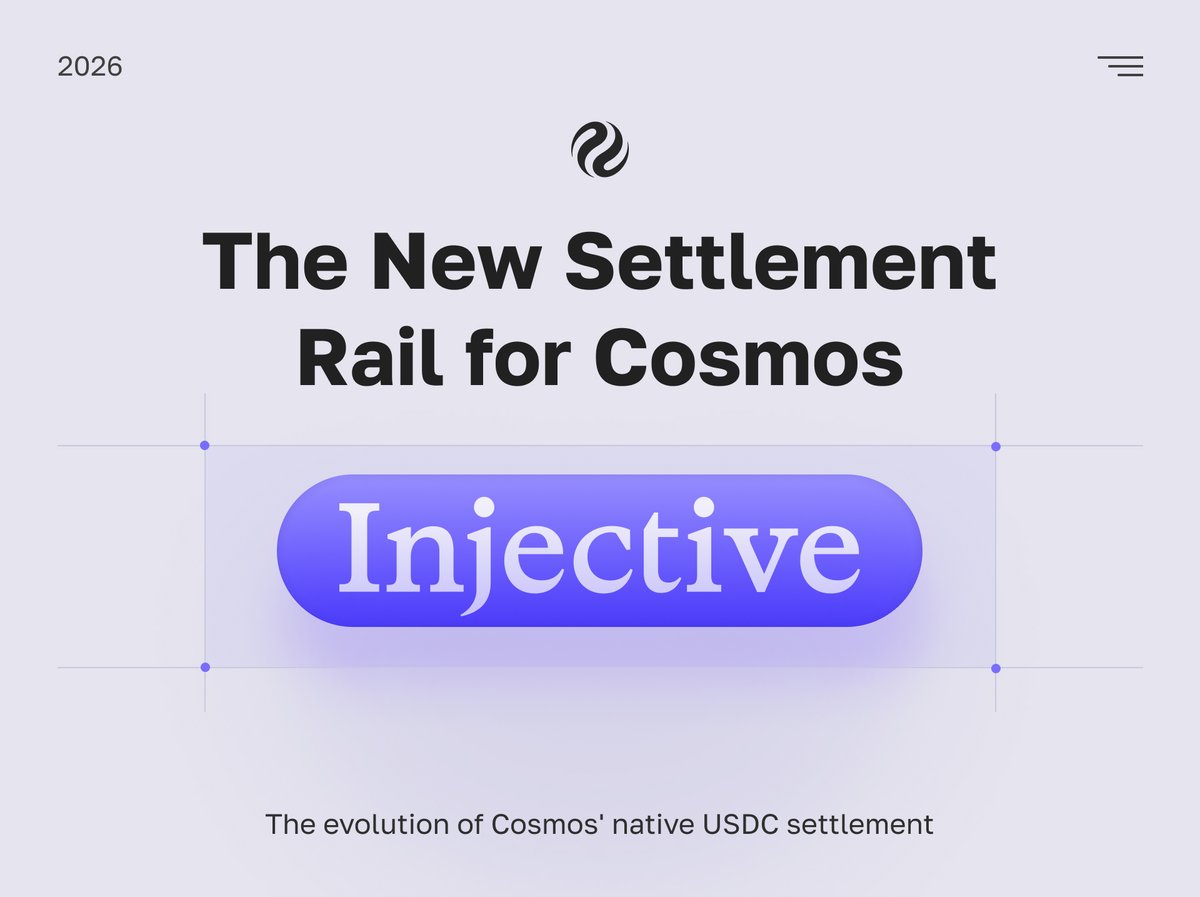 2026

The New Settlement Rail for Cosmos

Injective

The evolution of Cosmos' native USDC settlement